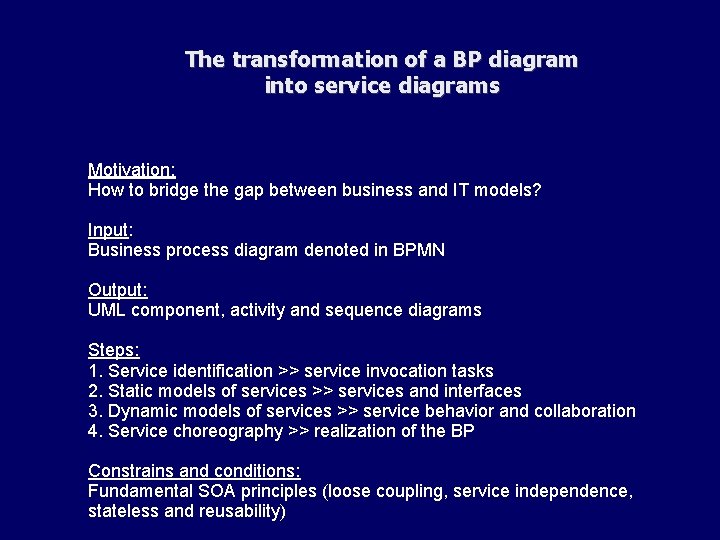 The transformation of a BP diagram into service diagrams

Motivation:
How to bridge the gap between business and IT models?

Input:
Business process diagram denoted in BPMN

Output:
UML component, activity and sequence diagrams

Steps:
1. Service identification >> service invocation tasks
2. Static models of services >> services and interfaces
3. Dynamic models of services >> service behavior and collaboration
4. Service choreography >> realization of the BP

Constrains and conditions:
Fundamental SOA principles (loose coupling, service independence, stateless and reusability)